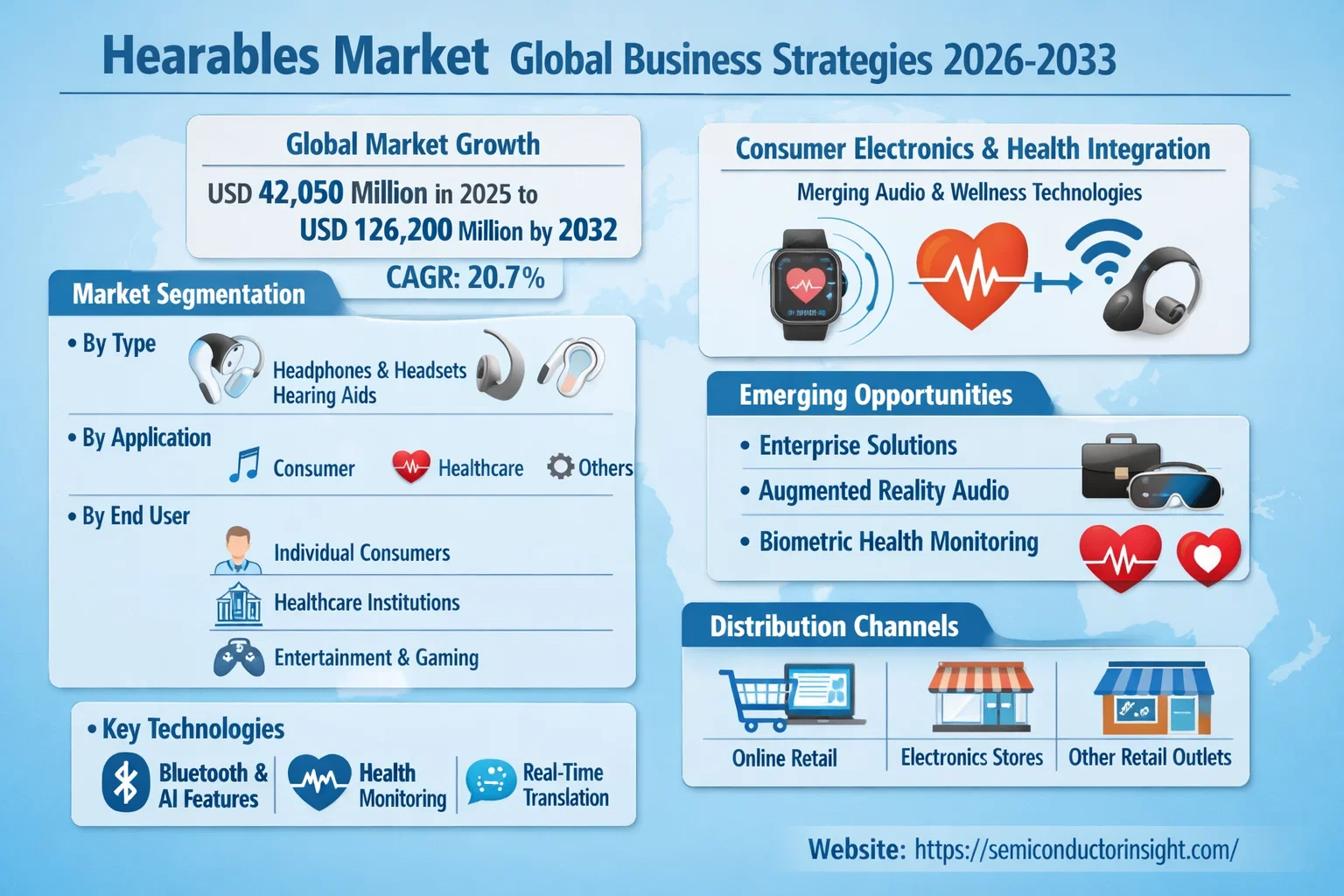 Hearables Market Global Business Strategies 2026-2033

Global Market Growth

USD 42,050 Million in 2025 to USD 126,200 Million by 2032

CAGR: 20.7%

Market Segmentation

• By Type

Headphones & Headsets
Hearing Aids

• By Application

Consumer Healthcare Others

• By End User

Individual Consumers

Healthcare Institutions

Entertainment & Gaming

• Key Technologies

Bluetooth & AI Features

Health Monitoring

Real-Time Translation

Consumer Electronics & Health Integration

Merging Audio & Wellness Technologies

Emerging Opportunities

• Enterprise Solutions

• Augmented Reality Audio

• Biometric Health Monitoring

Distribution Channels

Online Retail

Electronics Stores

Other Retail Outlets

Website: https://semiconductorinsight.com/